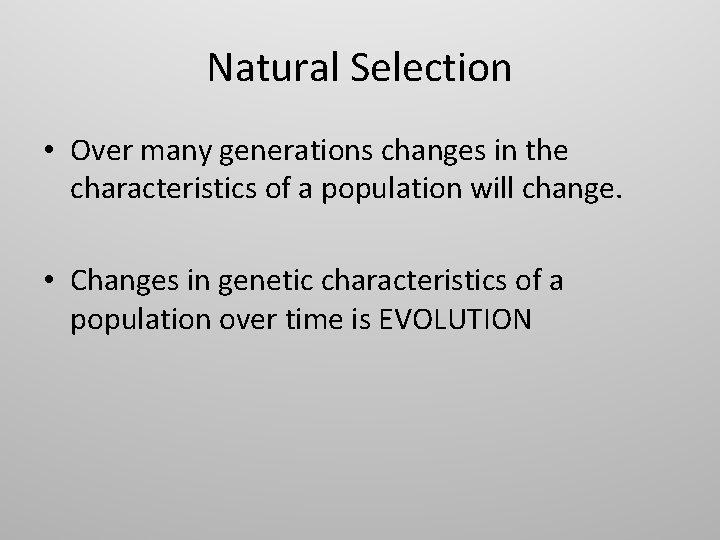 Natural Selection

• Over many generations changes in the characteristics of a population will change.

• Changes in genetic characteristics of a population over time is EVOLUTION